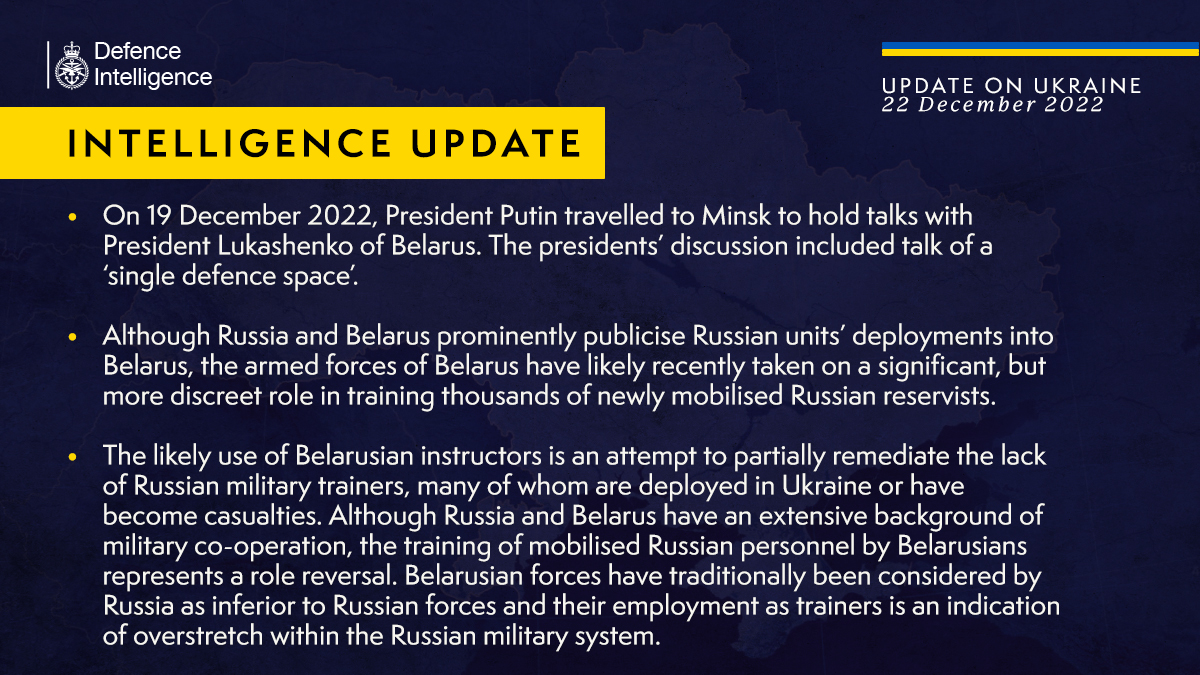 Defence Intelligence

UPDATE ON UKRAINE
22 December 2022

INTELLIGENCE UPDATE

• On 19 December 2022, President Putin travelled to Minsk to hold talks with President Lukashenko of Belarus. The presidents' discussion included talk of a 'single defence space'.

• Although Russia and Belarus prominently publicise Russian units' deployments into Belarus, the armed forces of Belarus have likely recently taken on a significant, but more discreet role in training thousands of newly mobilised Russian reservists.

• The likely use of Belarusian instructors is an attempt to partially remediate the lack of Russian military trainers, many of whom are deployed in Ukraine or have become casualties. Although Russia and Belarus have an extensive background of military co-operation, the training of mobilised Russian personnel by Belarusians represents a role reversal. Belarusian forces have traditionally been considered by Russia as inferior to Russian forces and their employment as trainers is an indication of overstretch within the Russian military system.